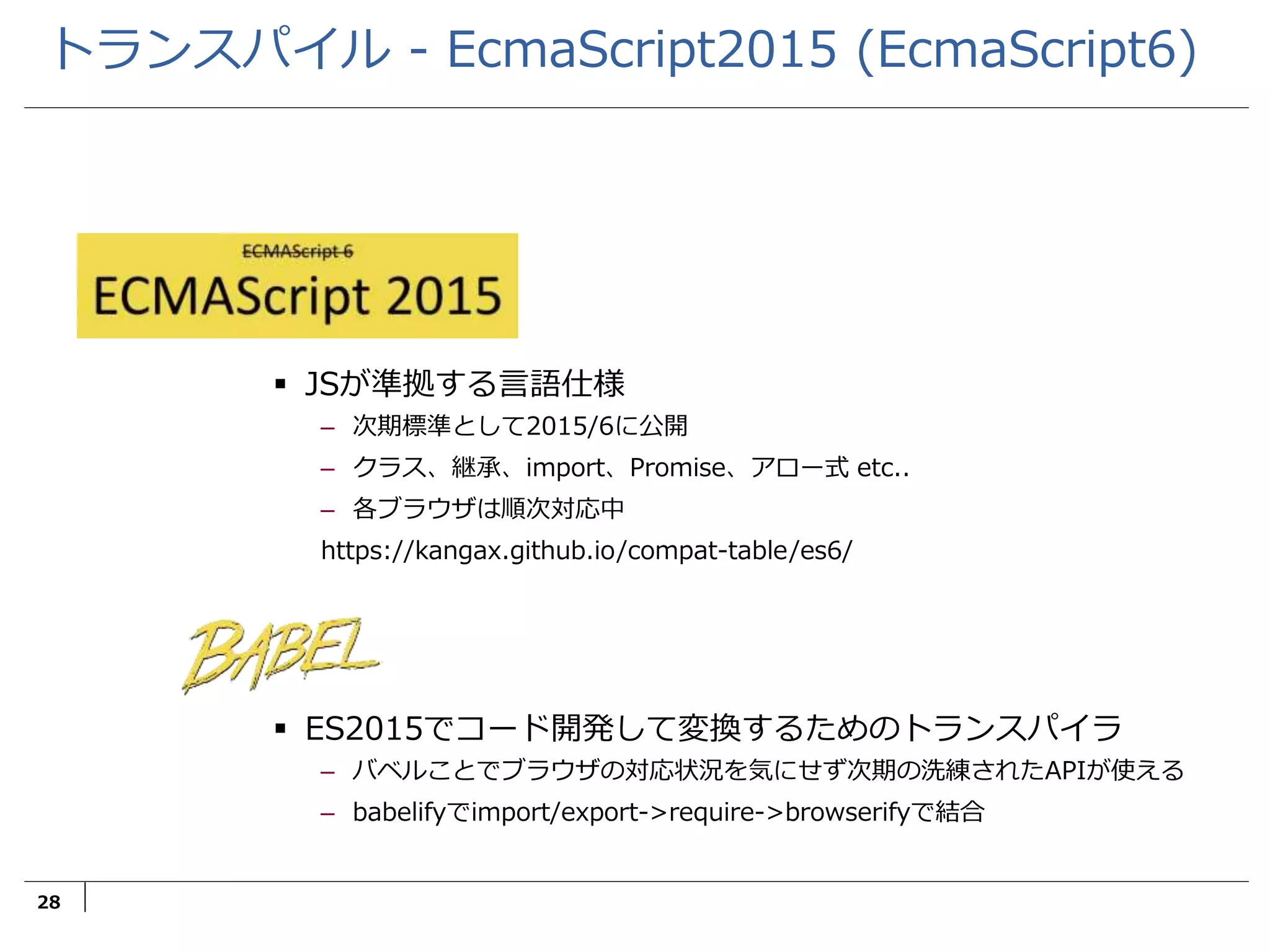 トランスパイル - EcmaScript2015 (EcmaScript6)

ECMAScript 6
ECMAScript 2015

▪ JSが準拠する言語仕様
– 次期標準として2015/6に公開
– クラス、継承、import、Promise、アロー式 etc..
– 各ブラウザは順次対応中
https://kangax.github.io/compat-table/es6/

BABEL

▪ ES2015でコード開発して変換するためのトランスパイラ
– バベルことでブラウザの対応状況を気にせず次期の洗練されたAPIが使える
– babelifyでimport/export->require->browserifyで結合

28